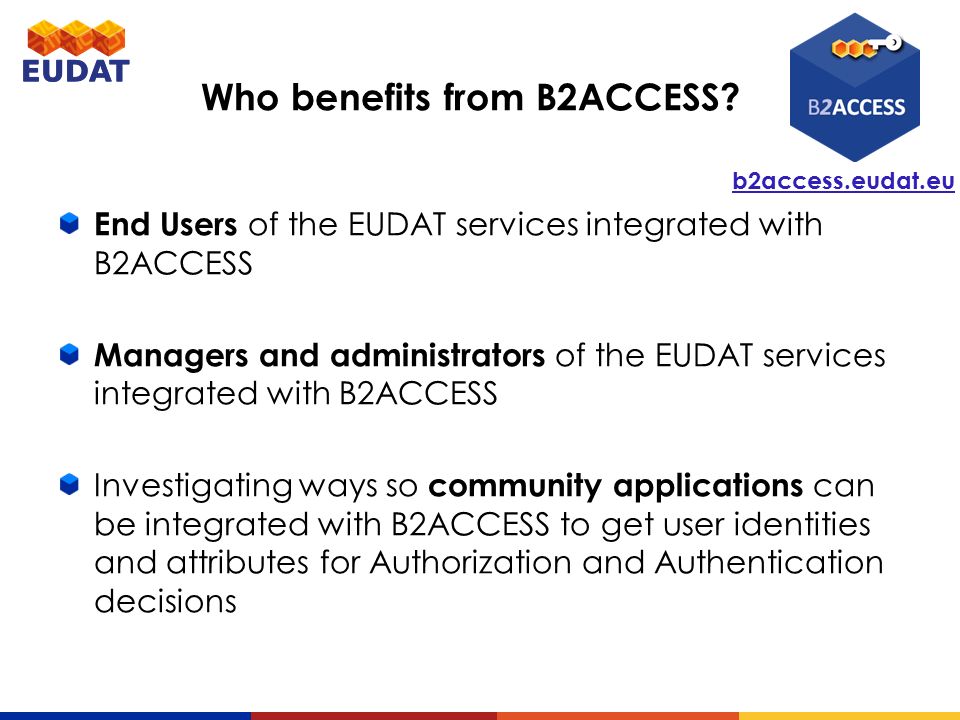 EUDAT

Who benefits from B2ACCESS?

B2ACCESS

b2access.eudat.eu

End Users of the EUDAT services integrated with B2ACCESS

Managers and administrators of the EUDAT services integrated with B2ACCESS

Investigating ways so community applications can be integrated with B2ACCESS to get user identities and attributes for Authorization and Authentication decisions